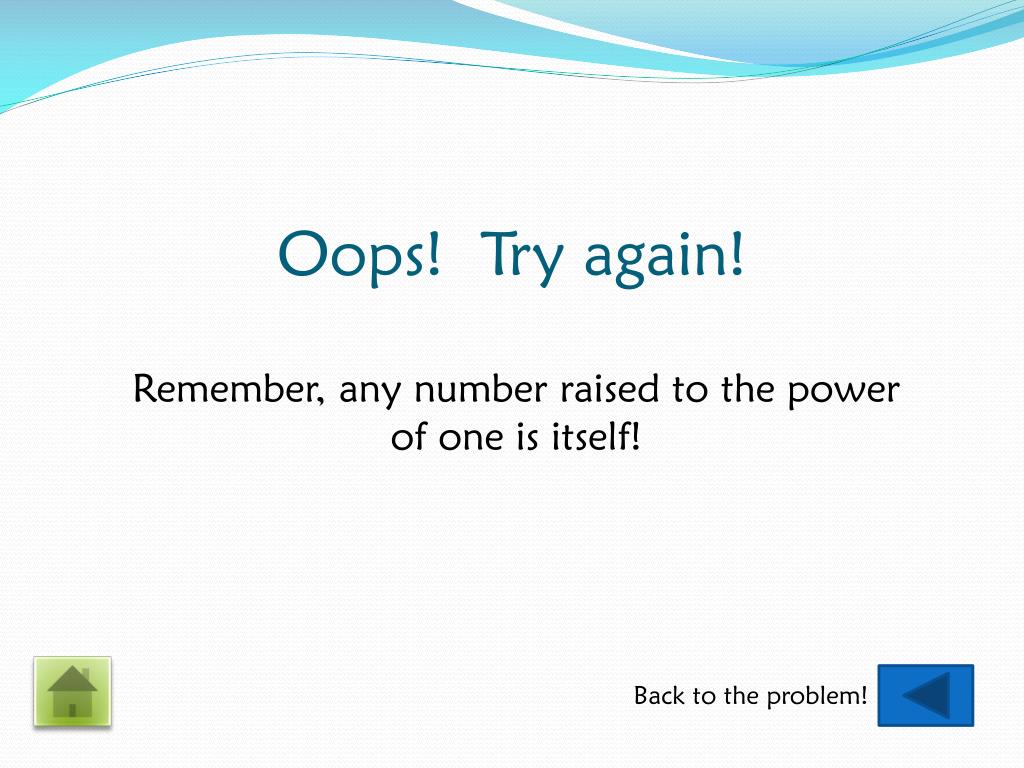 Oops!  Try again!

Remember, any number raised to the power of one is itself!

Back to the problem!